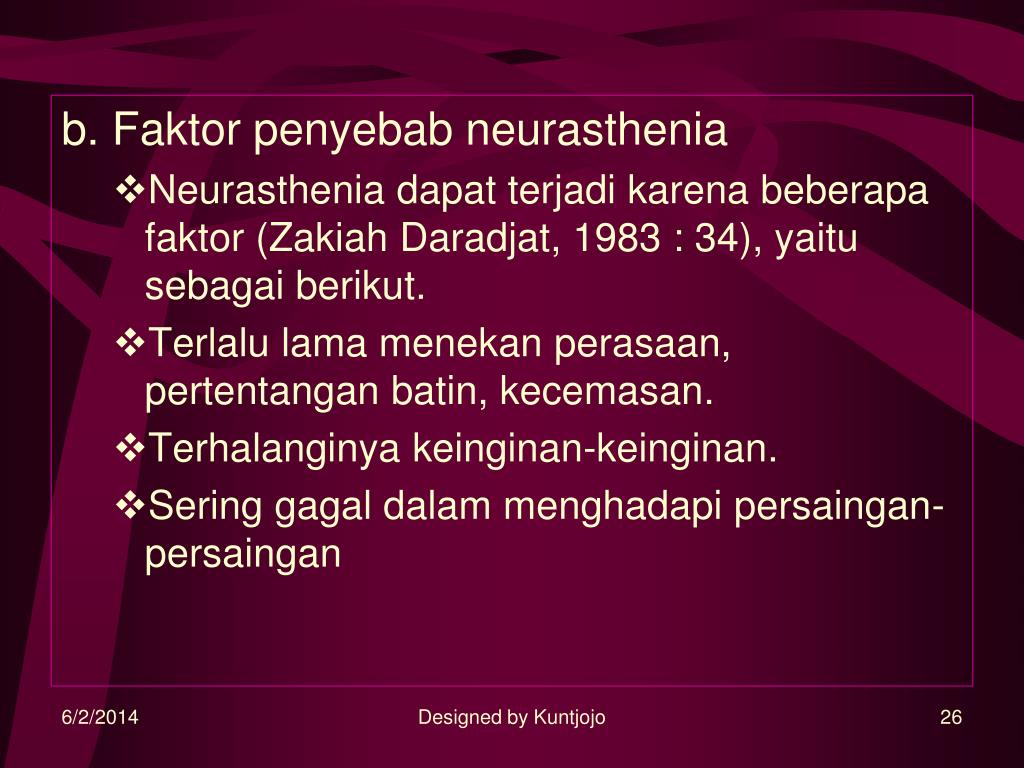 b. Faktor penyebab neurasthenia

❖Neurasthenia dapat terjadi karena beberapa faktor (Zakiah Daradjat, 1983 : 34), yaitu sebagai berikut.

❖Terlalu lama menekan perasaan, pertentangan batin, kecemasan.

❖Terhalanginya keinginan-keinginan.

❖Sering gagal dalam menghadapi persaingan-persaingan

6/2/2014

Designed by Kuntjojo

26